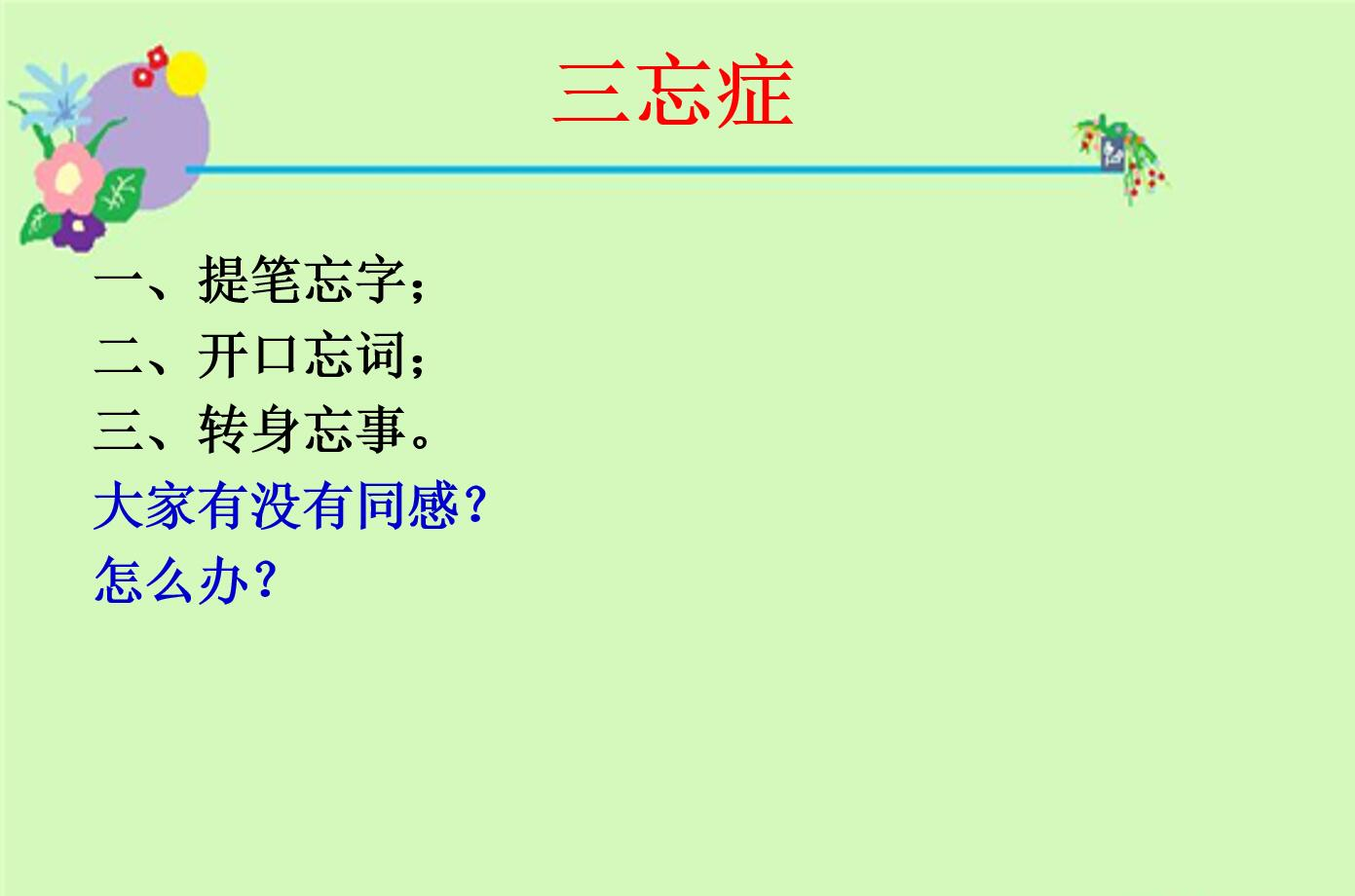 三忘症

一、提笔忘字；
二、开口忘词；
三、转身忘事。
大家有没有同感？
怎么办？